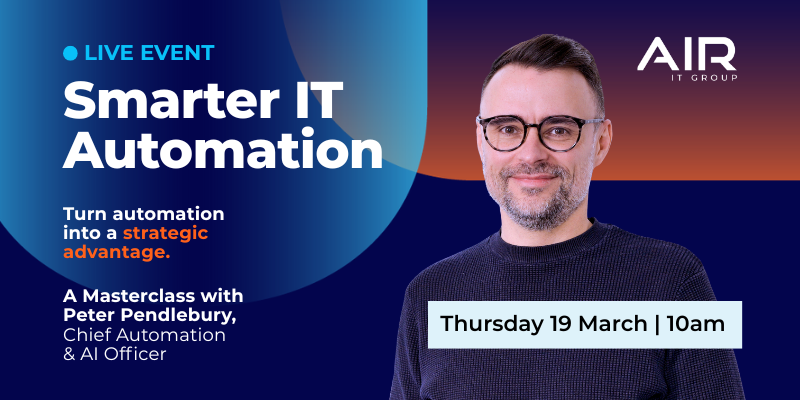 LIVE EVENT

Smarter IT Automation

Turn automation into a strategic advantage.

A Masterclass with Peter Pendlebury, Chief Automation & AI Officer

AIR
IT GROUP

Thursday 19 March | 10am